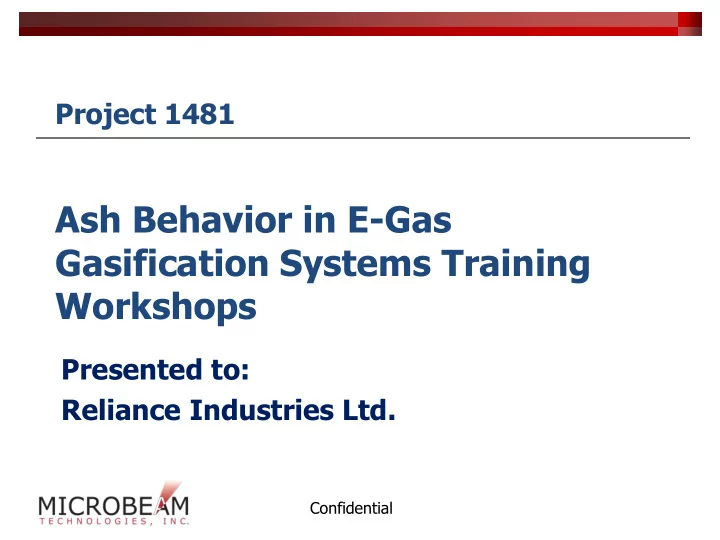 Project 1481

Ash Behavior in E-Gas Gasification Systems Training Workshops

Presented to:

Reliance Industries Ltd.

MICROBEAM
TECHNOLOGIES, INC.

Confidential